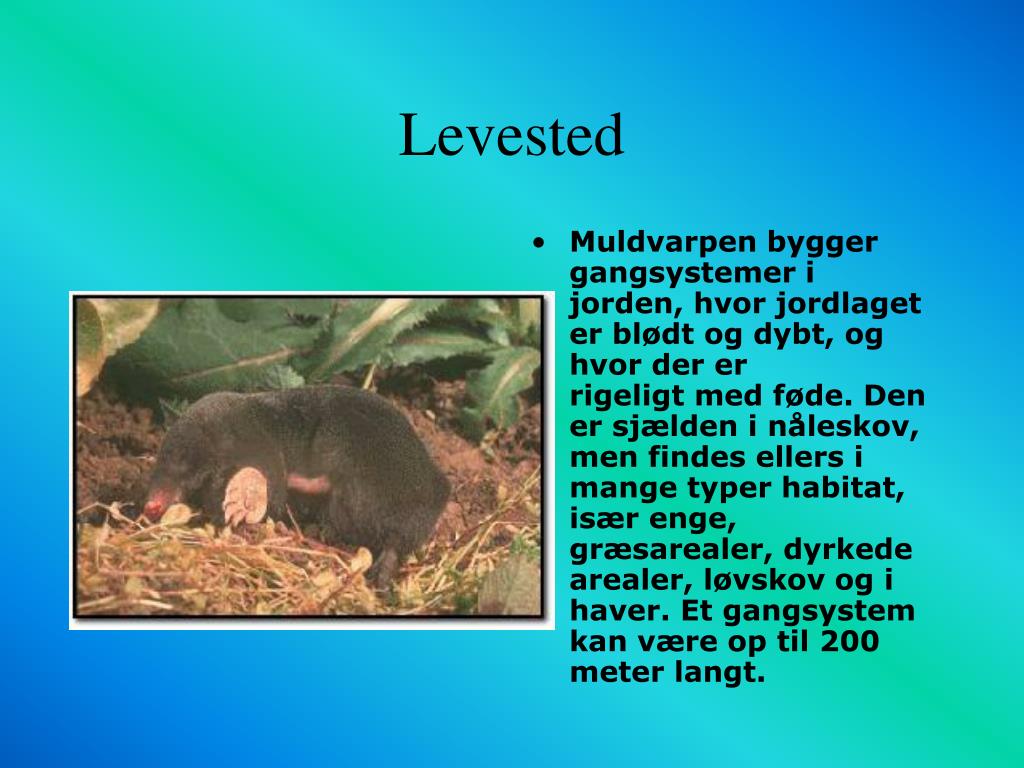 Levested

• Muldvarpen bygger gangsystemer i jorden, hvor jordlaget er blødt og dybt, og hvor der er rigeligt med føde. Den er sjælden i nåleskov, men findes ellers i mange typer habitat, især enge, græsarealer, dyrkede arealer, løvskov og i haver. Et gangsystem kan være op til 200 meter langt.